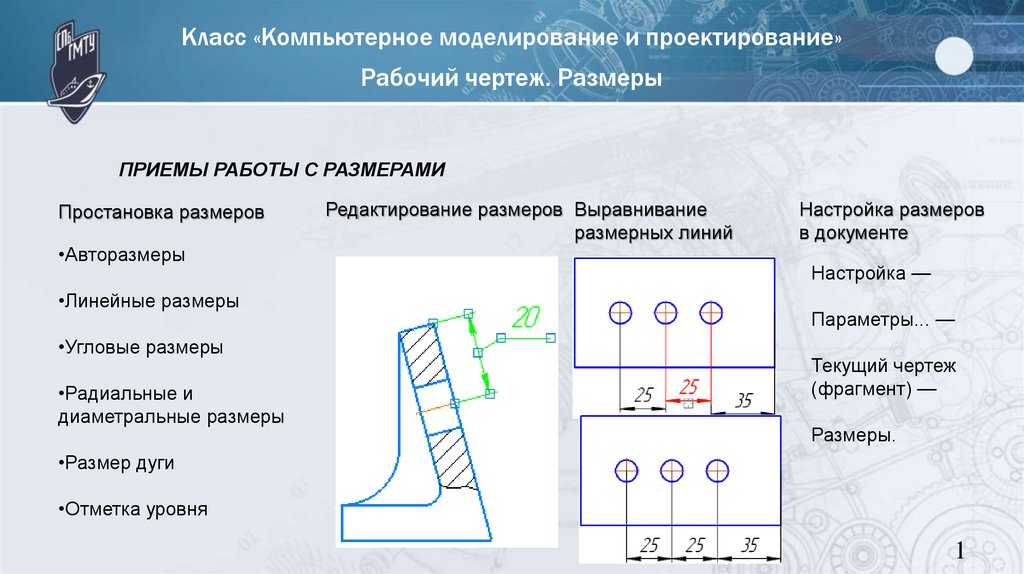 СПб ГМТУ

Класс «Компьютерное моделирование и проектирование»

Рабочий чертеж. Размеры

ПРИЕМЫ РАБОТЫ С РАЗМЕРАМИ

Простановка размеров

•Авторазмеры

•Линейные размеры

•Угловые размеры

•Радиальные и диаметральные размеры

•Размер дуги

•Отметка уровня

Редактирование размеров

20

Выравнивание размерных линий

25 25 35

25 25 35

Настройка размеров в документе

Настройка —

Параметры... —

Текущий чертеж (фрагмент) —

Размеры.

1